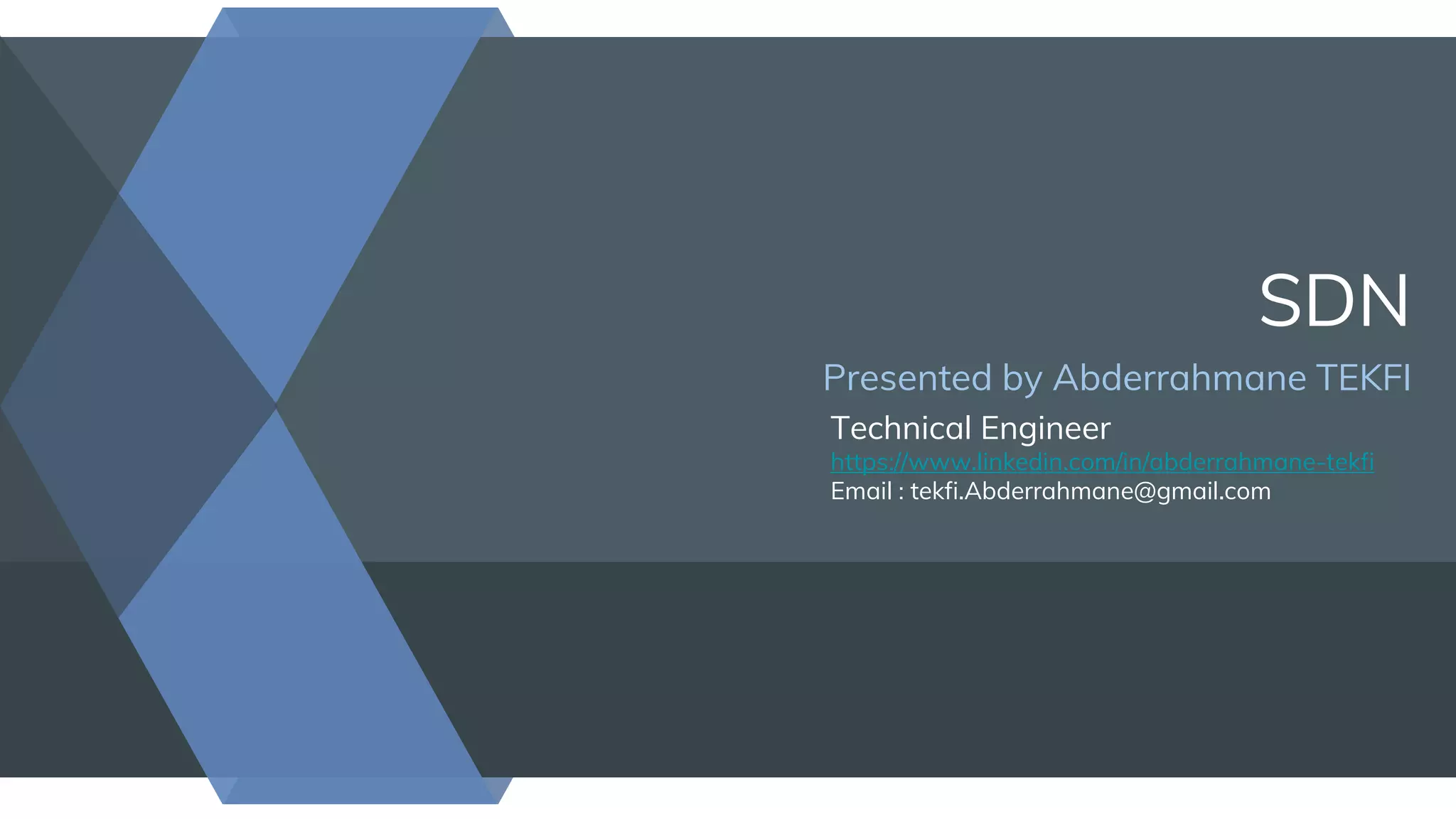 SDN

Presented by Abderrahmane TEKFI

Technical Engineer
https://www.linkedin.com/in/abderrahmane-tekfi
Email : tekfi.Abderrahmane@gmail.com